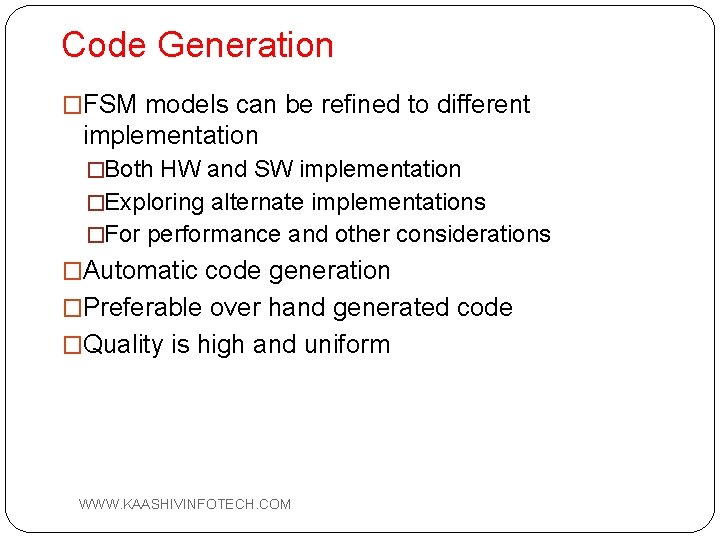 Code Generation

□FSM models can be refined to different implementation

□Both HW and SW implementation

□Exploring alternate implementations

□For performance and other considerations

□Automatic code generation

□Preferable over hand generated code

□Quality is high and uniform

WWW.KAASHIVINFOTECH.COM